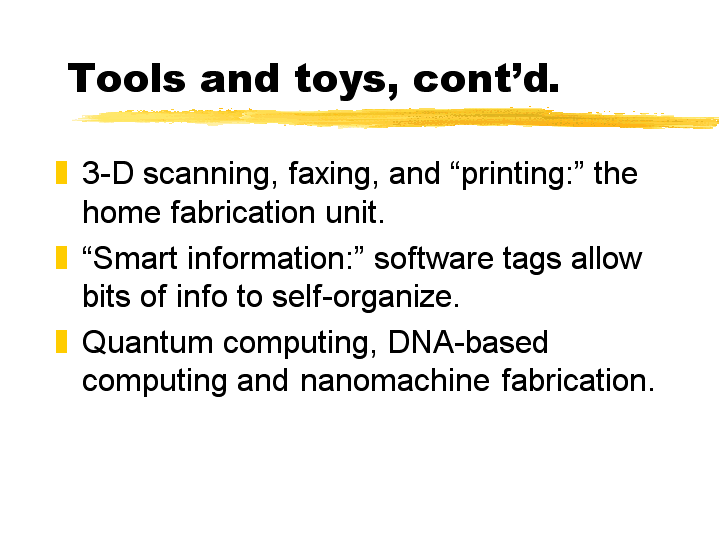 Tools and toys, cont’d.

3-D scanning, faxing, and “printing:” the home fabrication unit.

“Smart information:” software tags allow bits of info to self-organize.

Quantum computing, DNA-based computing and nanomachine fabrication.